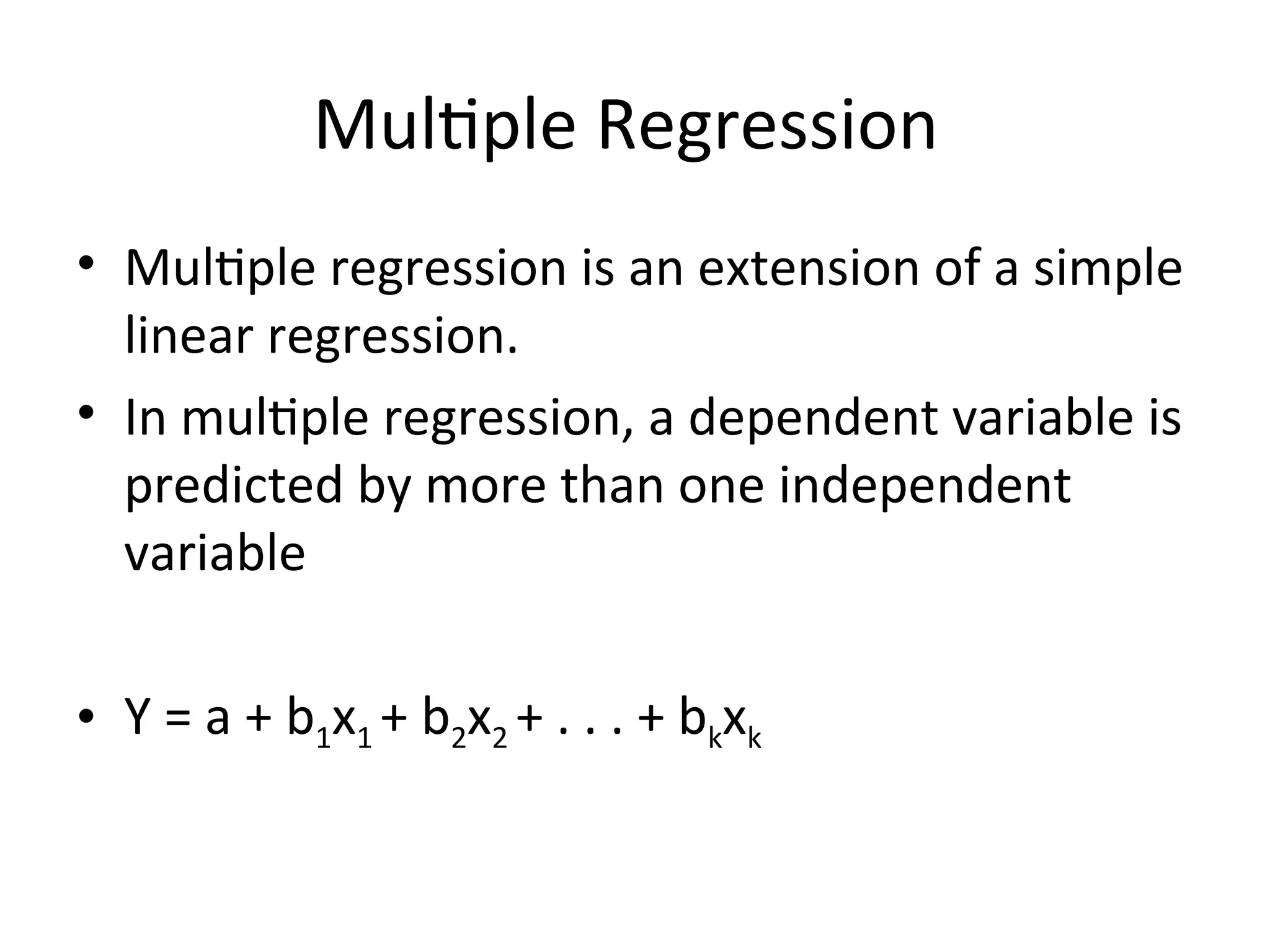 Multiple Regression

• Multiple regression is an extension of a simple linear regression.

• In multiple regression, a dependent variable is predicted by more than one independent variable

• $Y = a + b_1x_1 + b_2x_2 + . . . + b_kx_k$